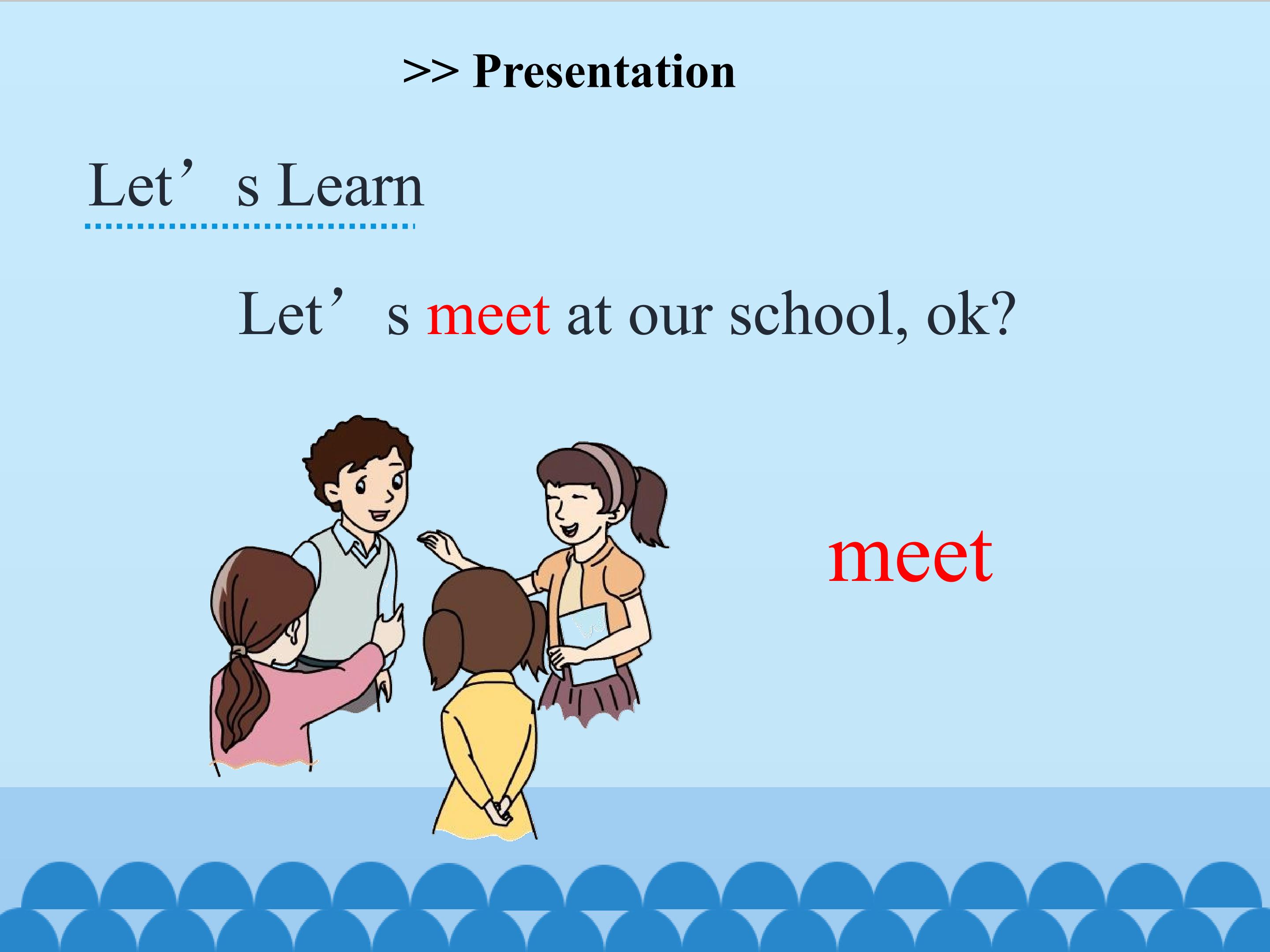 >> Presentation

Let's Learn

Let's meet at our school, ok?

meet